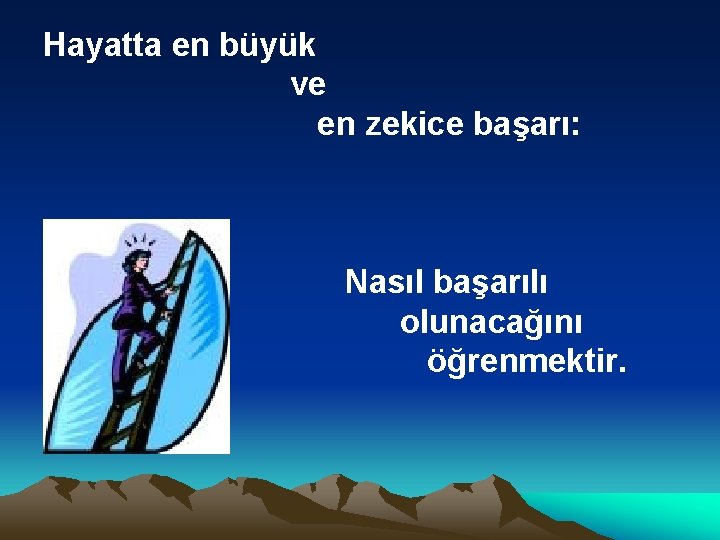 Hayatta en büyük
ve
en zekice başarı:

Nasıl başarılı
olunacağını
öğrenmektir.